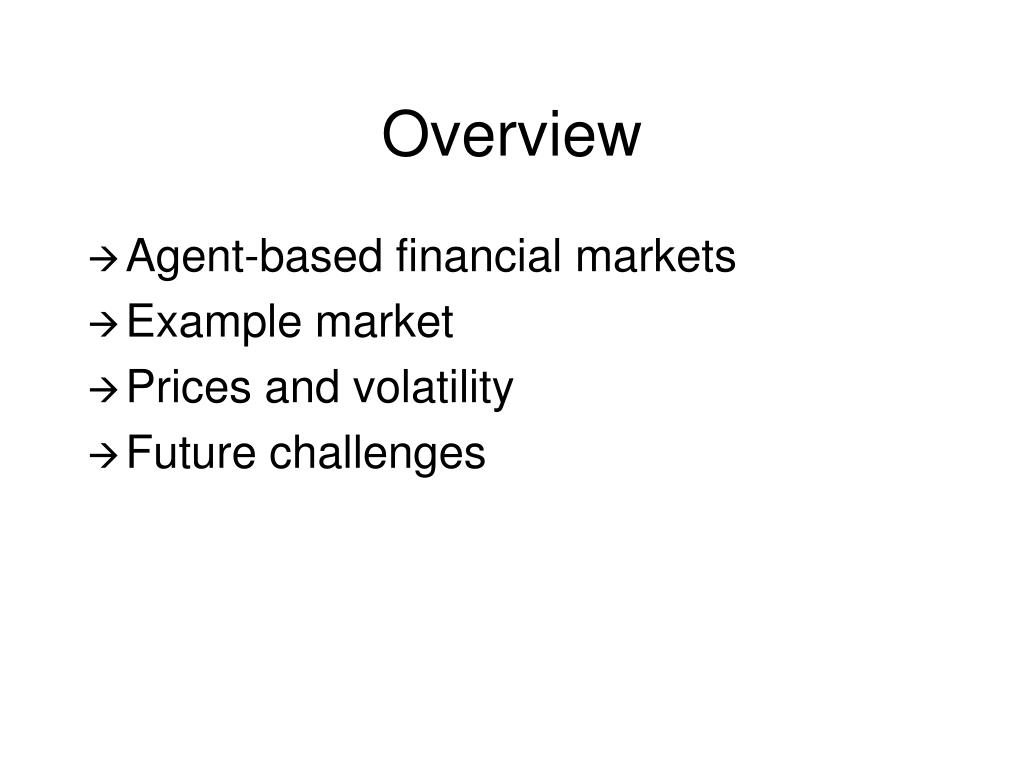 Overview

→ Agent-based financial markets
→ Example market
→ Prices and volatility
→ Future challenges